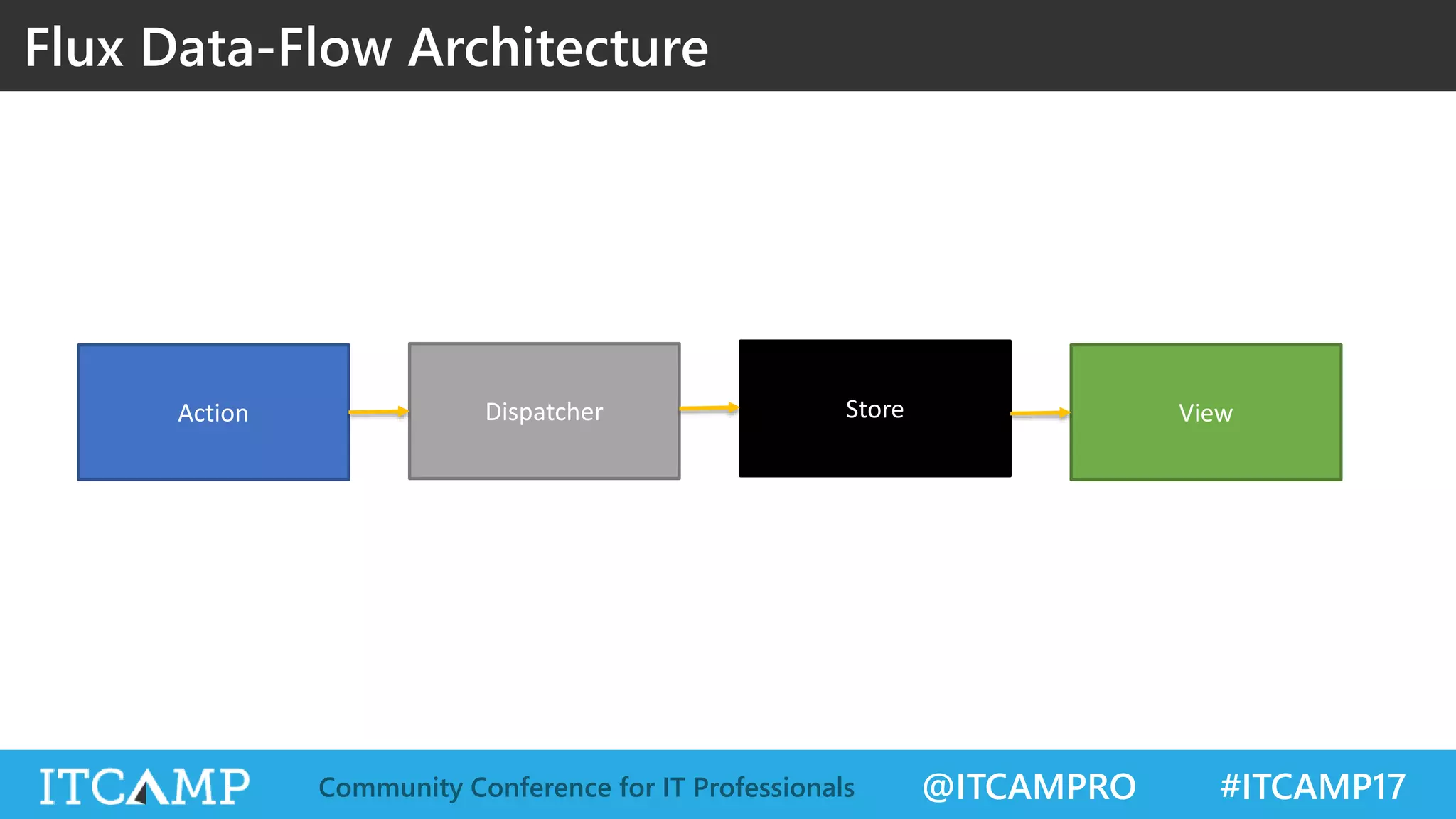 Flux Data-Flow Architecture

Action

Dispatcher

Store

View

ITCAMP Community Conference for IT Professionals @ITCAMPRO #ITCAMP17